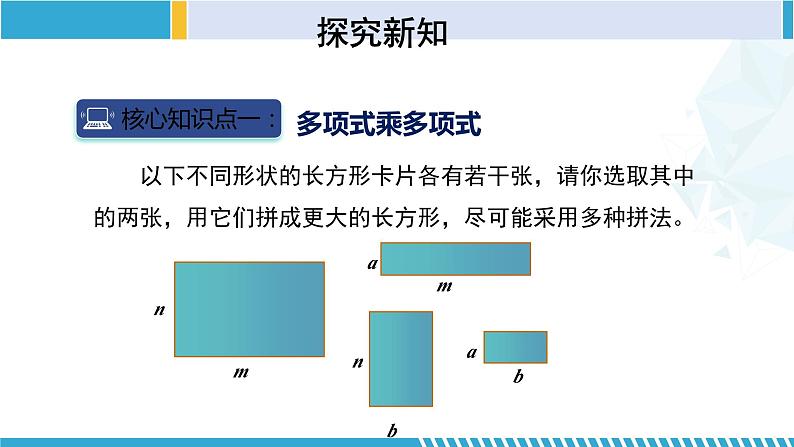 探究新知

核心知识点一： 多项式乘多项式

以下不同形状的长方形卡片各有若干张，请你选取其中的两张，用它们拼成更大的长方形，尽可能采用多种拼法。

$n$ $m$

$a$ $m$

$n$ $b$

$a$ $b$